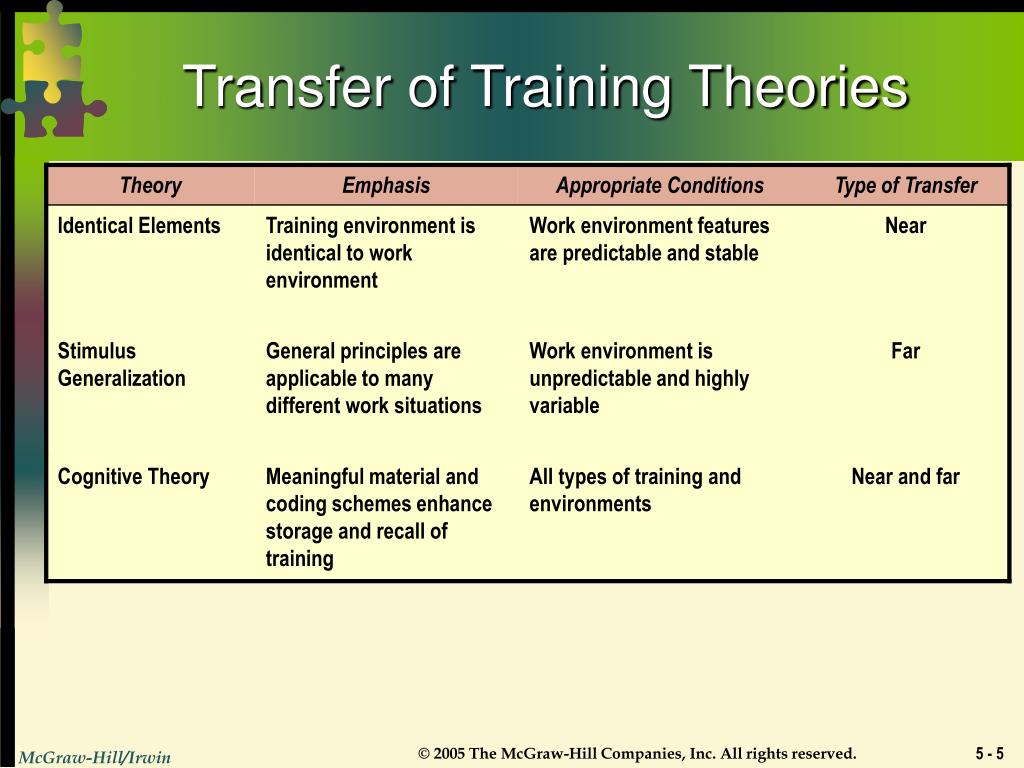 Transfer of Training Theories

| Theory | Emphasis | Appropriate Conditions | Type of Transfer |
|---|---|---|---|
| Identical Elements | Training environment is identical to work environment | Work environment features are predictable and stable | Near |
| Stimulus Generalization | General principles are applicable to many different work situations | Work environment is unpredictable and highly variable | Far |
| Cognitive Theory | Meaningful material and coding schemes enhance storage and recall of training | All types of training and environments | Near and far |

McGraw-Hill/Irwin

© 2005 The McGraw-Hill Companies, Inc. All rights reserved.

5 - 5